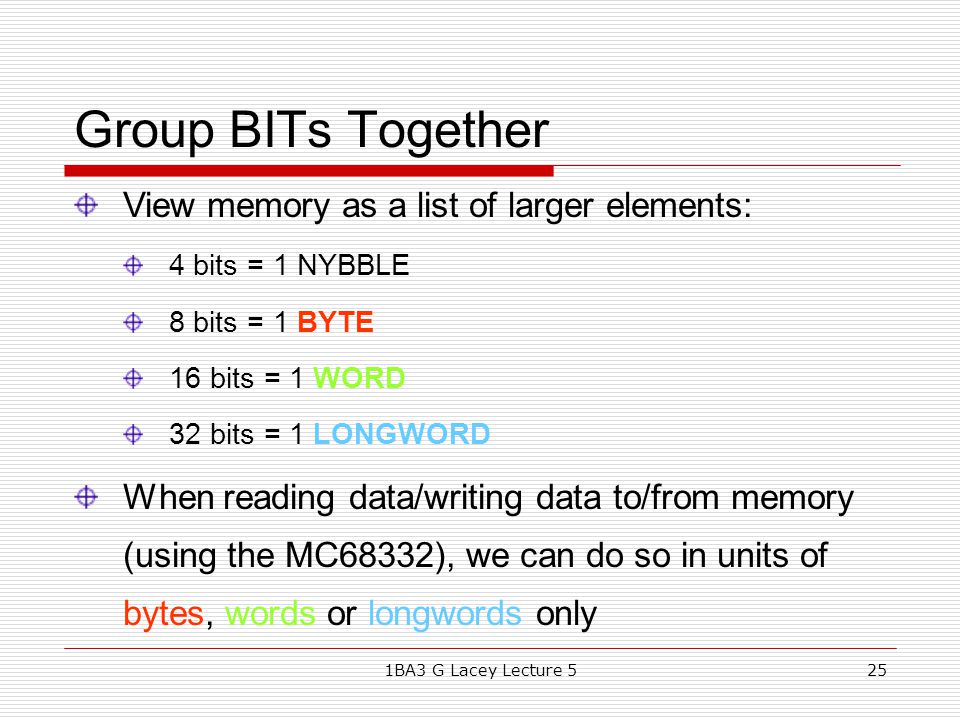 Group BITs Together

View memory as a list of larger elements:

4 bits = 1 NYBBLE

8 bits = 1 BYTE

16 bits = 1 WORD

32 bits = 1 LONGWORD

When reading data/writing data to/from memory (using the MC68332), we can do so in units of bytes, words or longwords only

1BA3 G Lacey Lecture 5

25